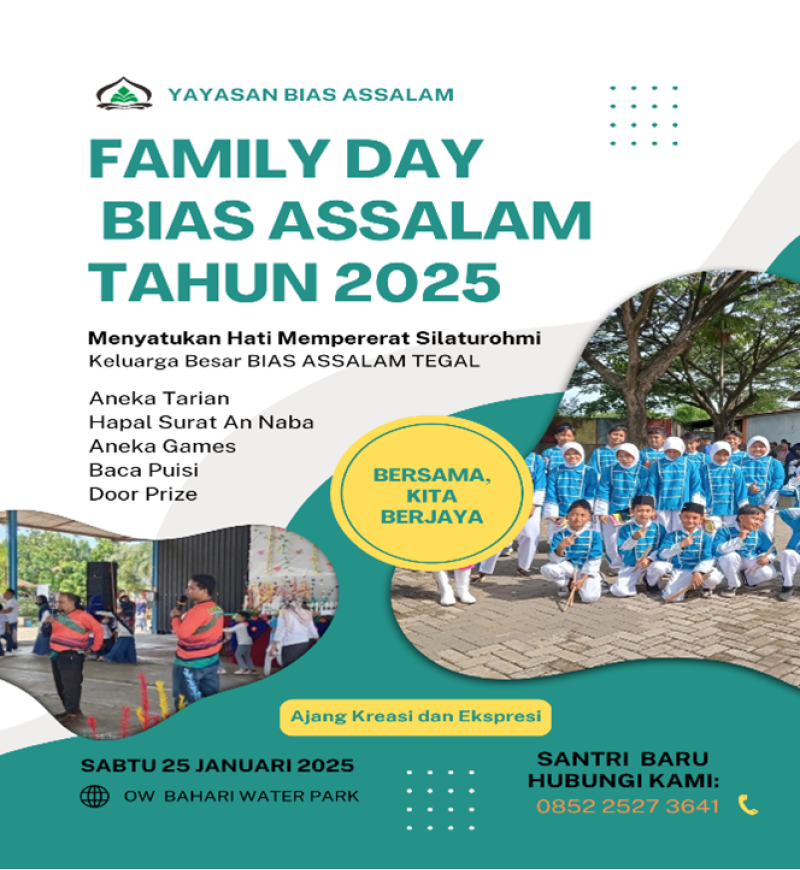 YAYASAN BIAS ASSALAM

FAMILY DAY
BIAS ASSALAM
TAHUN 2025

Menyatukan Hati Mempererat Silaturohmi
Keluarga Besar BIAS ASSALAM TEGAL

Aneka Tarian
Hapal Surat An Naba
Aneka Games
Baca Puisi
Door Prize

BERSAMA, KITA BERJAYA

Ajang Kreasi dan Ekspresi

SABTU 25 JANUARI 2025
OW BAHARI WATER PARK

SANTRI BARU
HUBUNGI KAMI:
0852 2527 3641